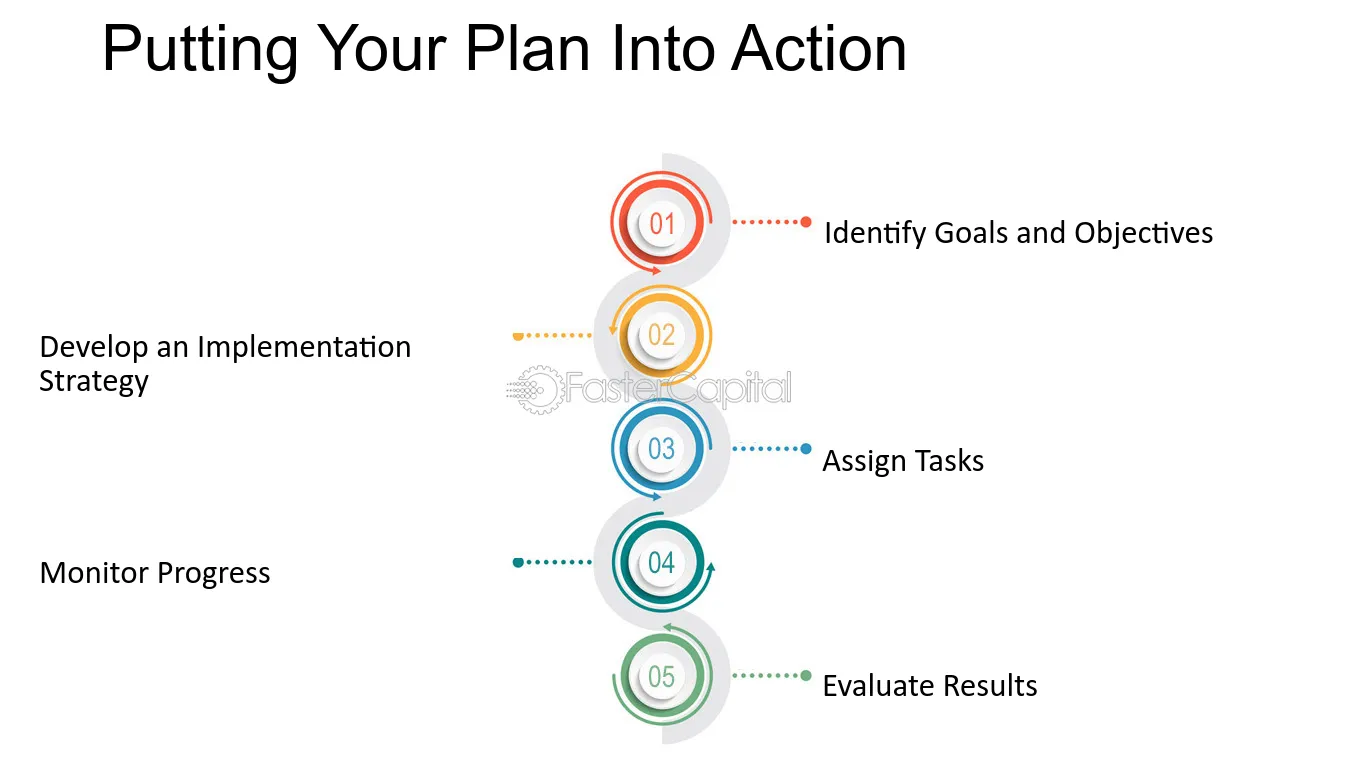 Putting Your Plan Into Action

01

Identify Goals and Objectives

02

Develop an Implementation Strategy

FasterCapital

03

Assign Tasks

04

Monitor Progress

05

Evaluate Results